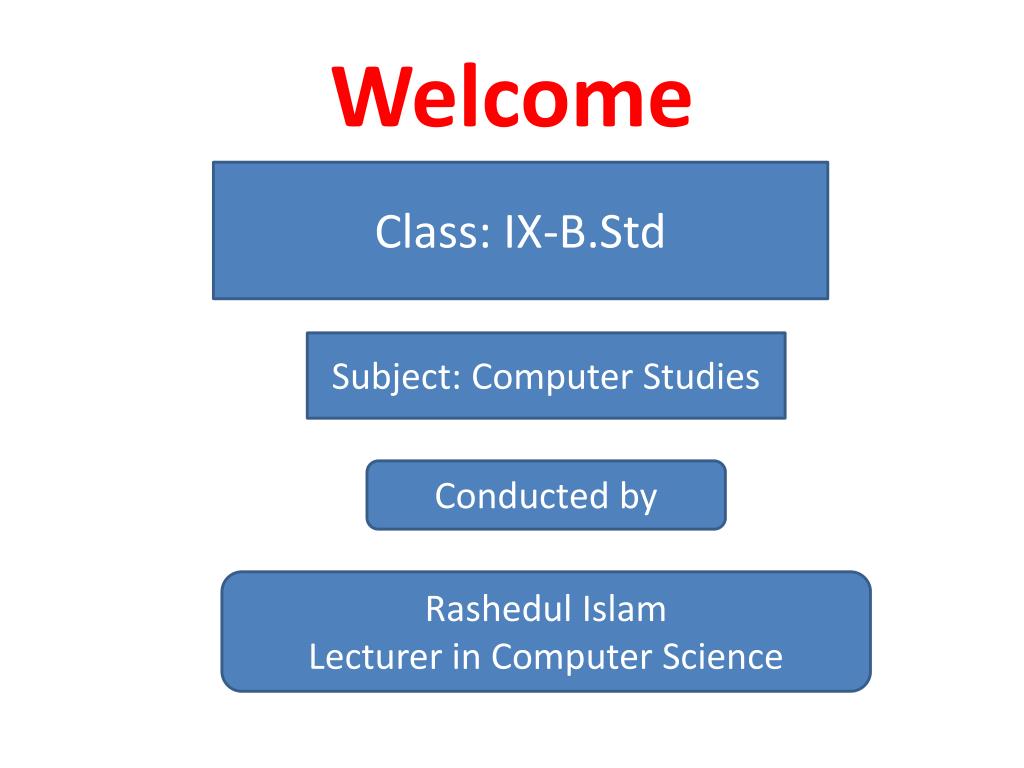 Welcome

Class: IX-B.Std

Subject: Computer Studies

Conducted by

Rashedul Islam
Lecturer in Computer Science